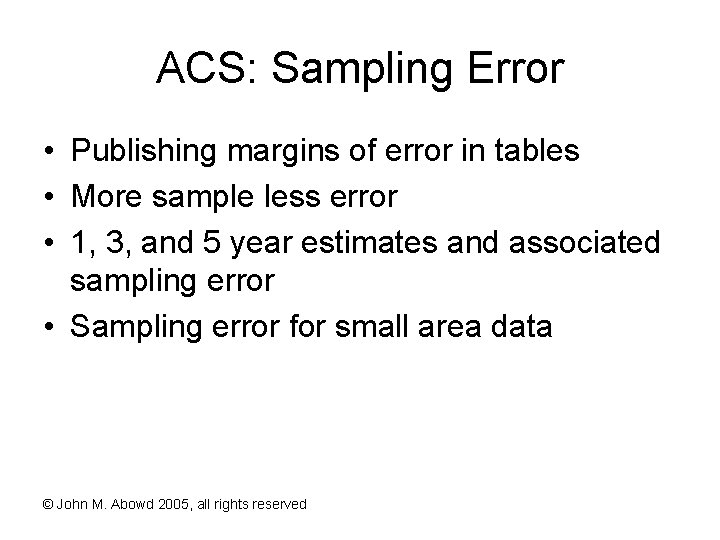 ACS: Sampling Error

• Publishing margins of error in tables
• More sample less error
• 1, 3, and 5 year estimates and associated sampling error
• Sampling error for small area data

© John M. Abowd 2005, all rights reserved